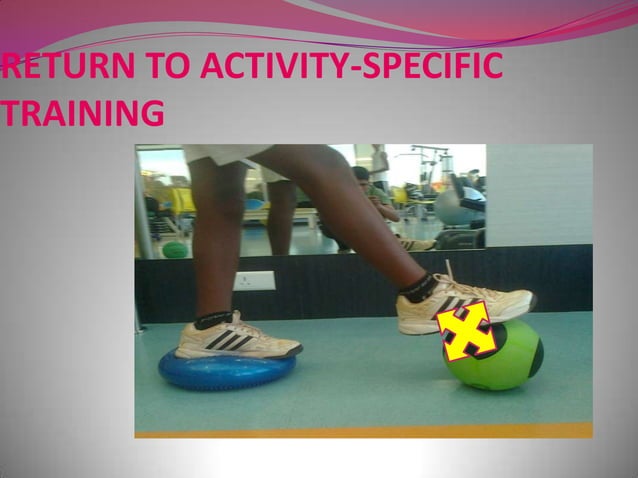 RETURN TO ACTIVITY-SPECIFIC TRAINING